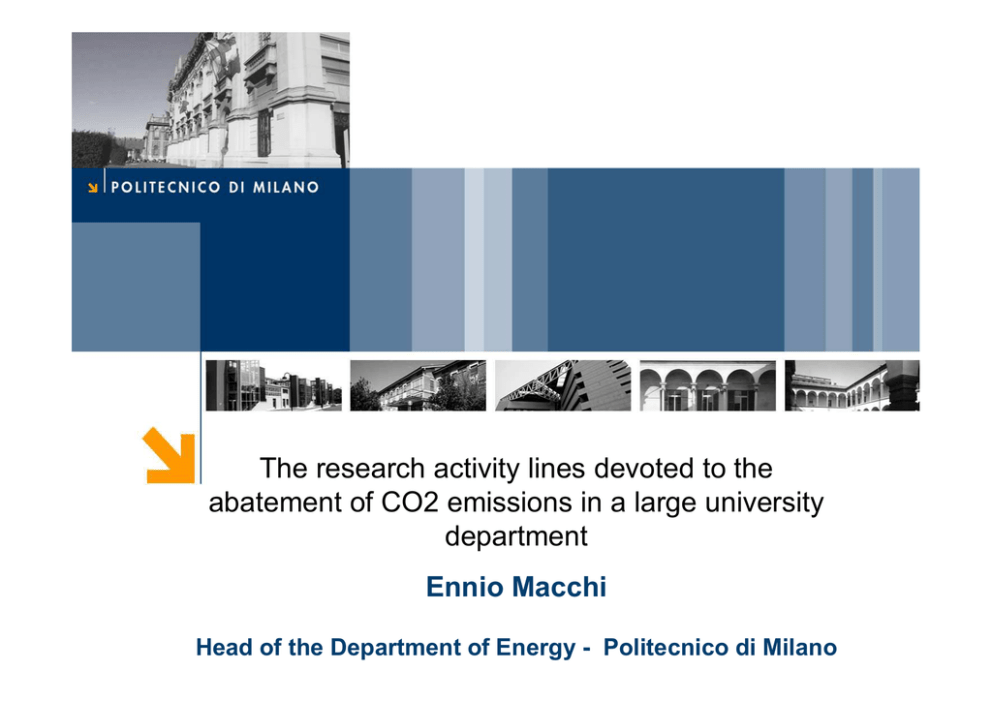 POLITECNICO DI MILANO

The research activity lines devoted to the abatement of CO2 emissions in a large university department

Ennio Macchi

Head of the Department of Energy - Politecnico di Milano